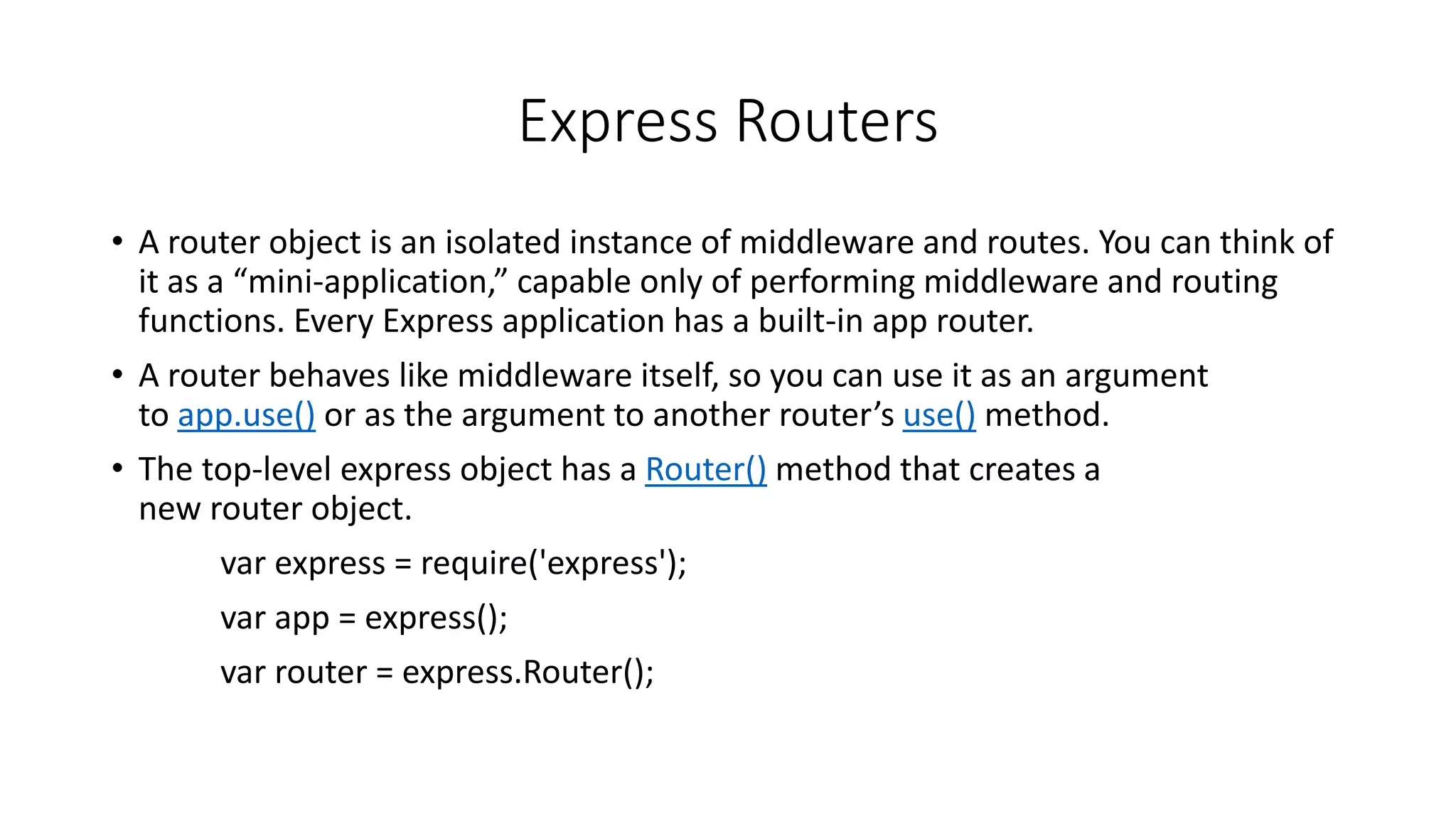 Express Routers

• A router object is an isolated instance of middleware and routes. You can think of it as a “mini-application,” capable only of performing middleware and routing functions. Every Express application has a built-in app router.

• A router behaves like middleware itself, so you can use it as an argument to app.use() or as the argument to another router’s use() method.

• The top-level express object has a Router() method that creates a new router object.

var express = require('express');

var app = express();

var router = express.Router();